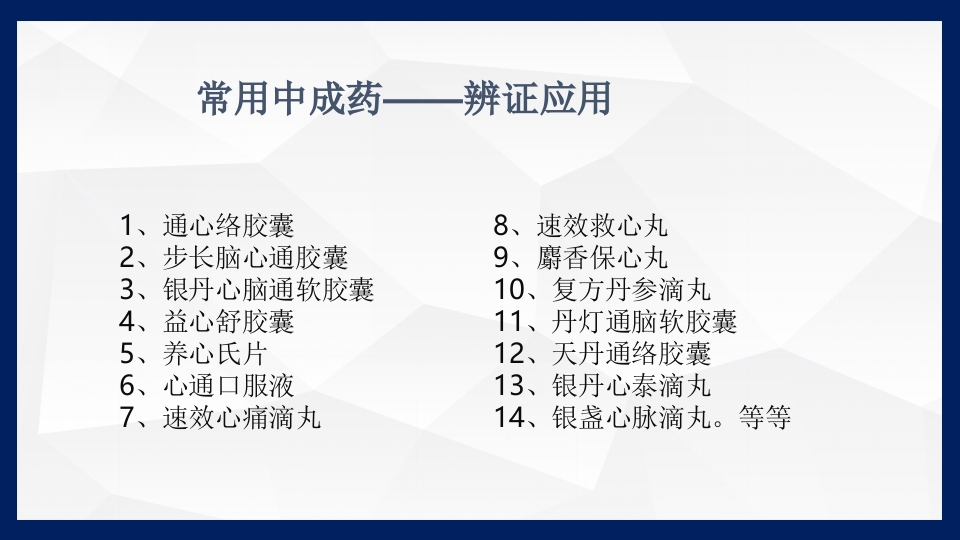 常用中成药——辨证应用

1、通心络胶囊
2、步长脑心通胶囊
3、银丹心脑通软胶囊
4、益心舒胶囊
5、养心氏片
6、心通口服液
7、速效心痛滴丸

8、速效救心丸
9、麝香保心丸
10、复方丹参滴丸
11、丹灯通脑软胶囊
12、天丹通络胶囊
13、银丹心泰滴丸
14、银盏心脉滴丸。等等